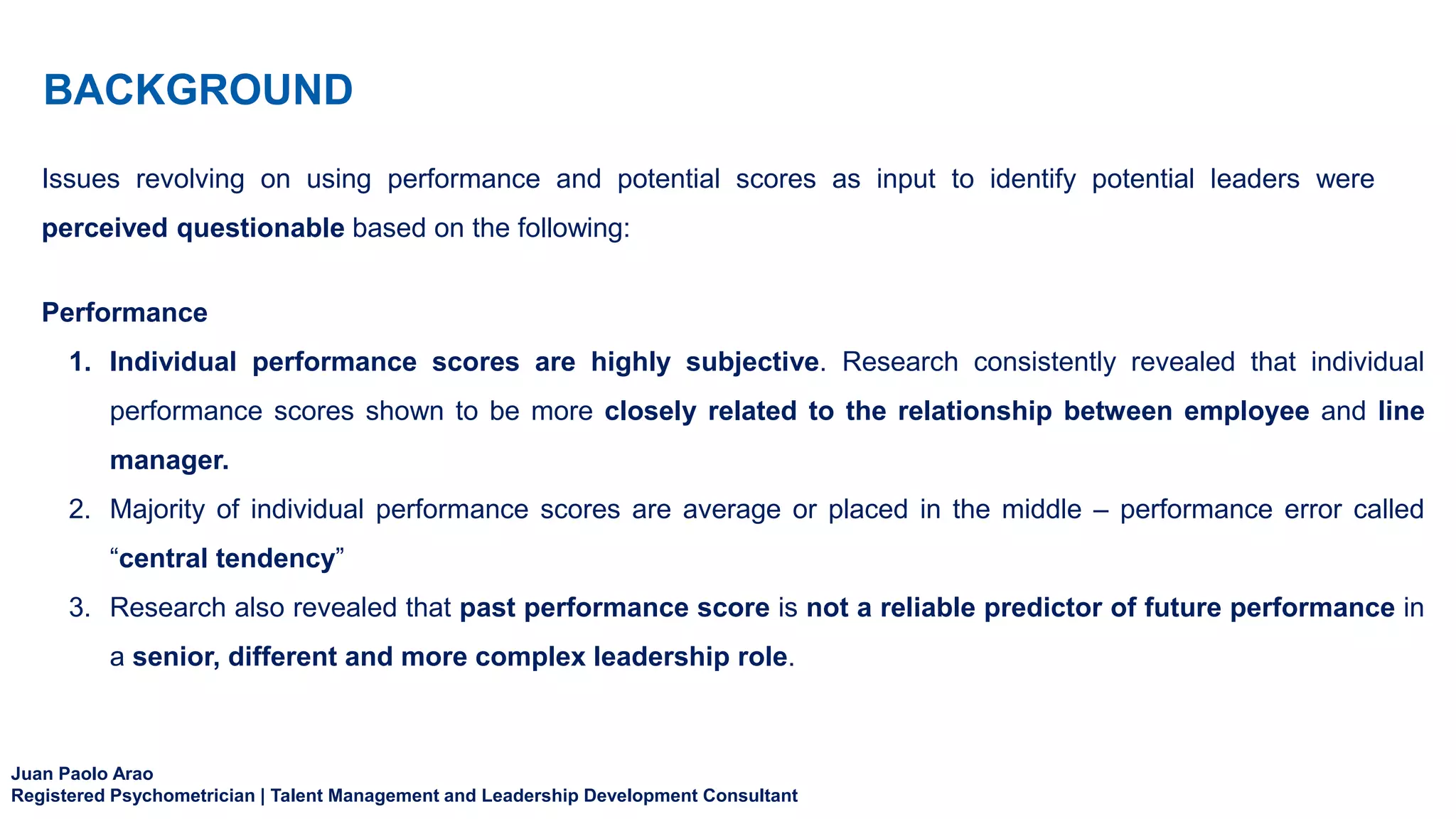 BACKGROUND

Issues revolving on using performance and potential scores as input to identify potential leaders were perceived questionable based on the following:

Performance

1. Individual performance scores are highly subjective. Research consistently revealed that individual performance scores shown to be more closely related to the relationship between employee and line manager.
2. Majority of individual performance scores are average or placed in the middle – performance error called “central tendency”
3. Research also revealed that past performance score is not a reliable predictor of future performance in a senior, different and more complex leadership role.

Juan Paolo Arao
Registered Psychometrician | Talent Management and Leadership Development Consultant